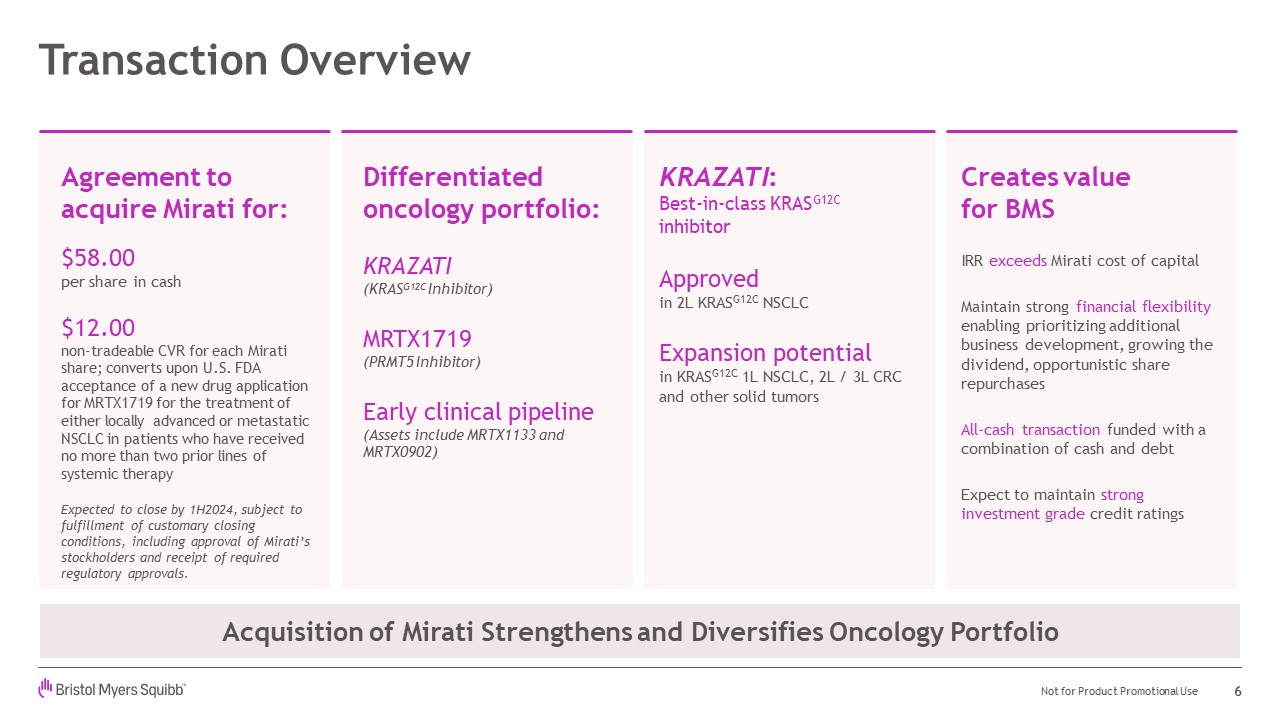 Transaction Overview

Agreement to acquire Mirati for:

$58.00
per share in cash

$12.00
non-tradeable CVR for each Mirati share; converts upon U.S. FDA acceptance of a new drug application for MRTX1719 for the treatment of either locally advanced or metastatic NSCLC in patients who have received no more than two prior lines of systemic therapy

Expected to close by 1H2024, subject to fulfillment of customary closing conditions, including approval of Mirati's stockholders and receipt of required regulatory approvals.

Differentiated oncology portfolio:

KRAZATI
(KRAS$^{G12C}$ Inhibitor)

MRTX1719
(PRMT5 Inhibitor)

Early clinical pipeline
(Assets include MRTX1133 and MRTX0902)

KRAZATI:
Best-in-class KRAS$^{G12C}$ inhibitor

Approved
in 2L KRAS$^{G12C}$ NSCLC

Expansion potential
in KRAS$^{G12C}$ 1L NSCLC, 2L / 3L CRC and other solid tumors

Creates value for BMS

IRR exceeds Mirati cost of capital

Maintain strong financial flexibility enabling prioritizing additional business development, growing the dividend, opportunistic share repurchases

All-cash transaction funded with a combination of cash and debt

Expect to maintain strong investment grade credit ratings

Acquisition of Mirati Strengthens and Diversifies Oncology Portfolio

Bristol Myers Squibb

Not for Product Promotional Use

6